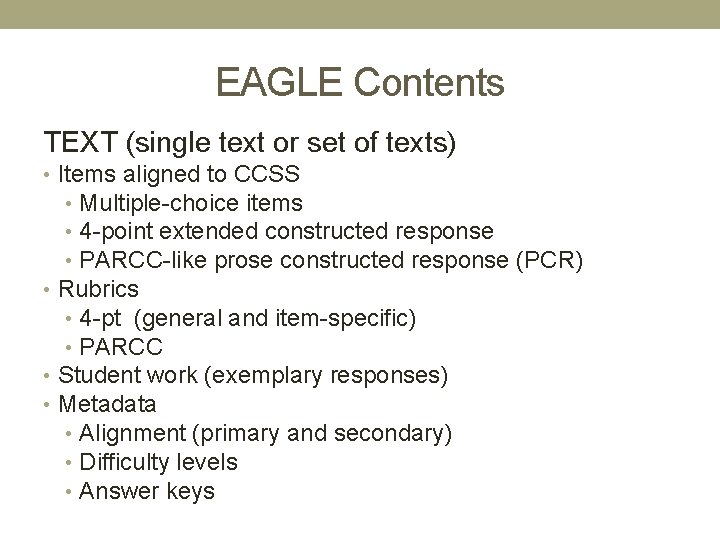 EAGLE Contents

TEXT (single text or set of texts)

• Items aligned to CCSS
  • Multiple-choice items
  • 4-point extended constructed response
  • PARCC-like prose constructed response (PCR)
• Rubrics
  • 4-pt (general and item-specific)
  • PARCC
• Student work (exemplary responses)
• Metadata
  • Alignment (primary and secondary)
  • Difficulty levels
  • Answer keys